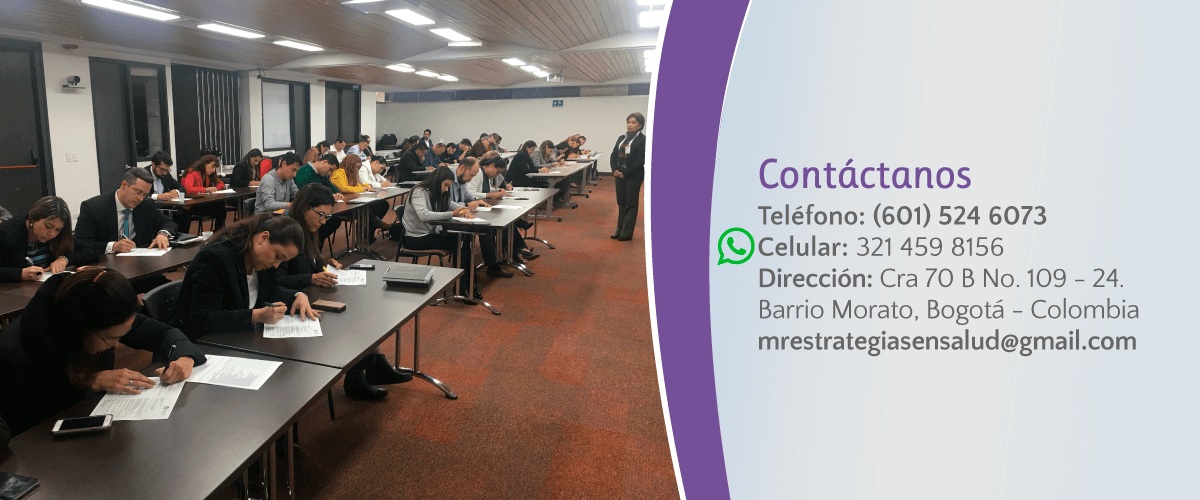 Contáctanos
Teléfono: (601) 524 6073
Celular: 321 459 8156
Dirección: Cra 70 B No. 109 - 24.
Barrio Morato, Bogotá - Colombia
mrestrategiasensalud@gmail.com